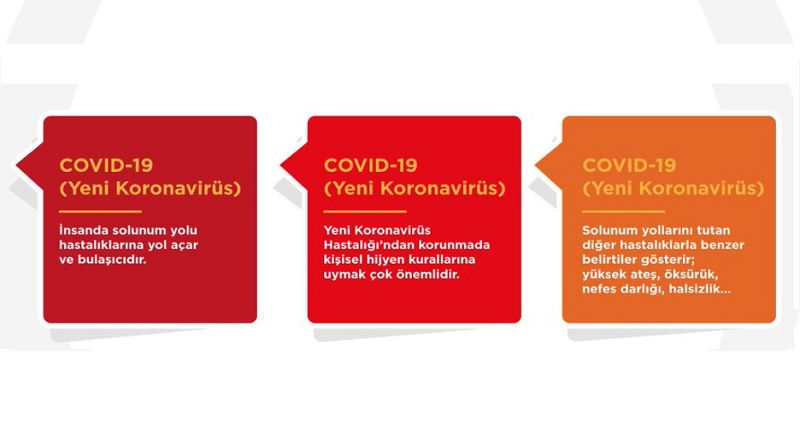 COVID-19
(Yeni Koronavirüs)

İnsanda solunum yolu hastalıklarına yol açar ve bulaşıcıdır.

COVID-19
(Yeni Koronavirüs)

Yeni Koronavirüs Hastalığı'ndan korunmada kişisel hijyen kurallarına uymak çok önemlidir.

COVID-19
(Yeni Koronavirüs)

Solunum yollarını tutan diğer hastalıklarla benzer belirtiler gösterir; yüksek ateş, öksürük, nefes darlığı, halsizlik...